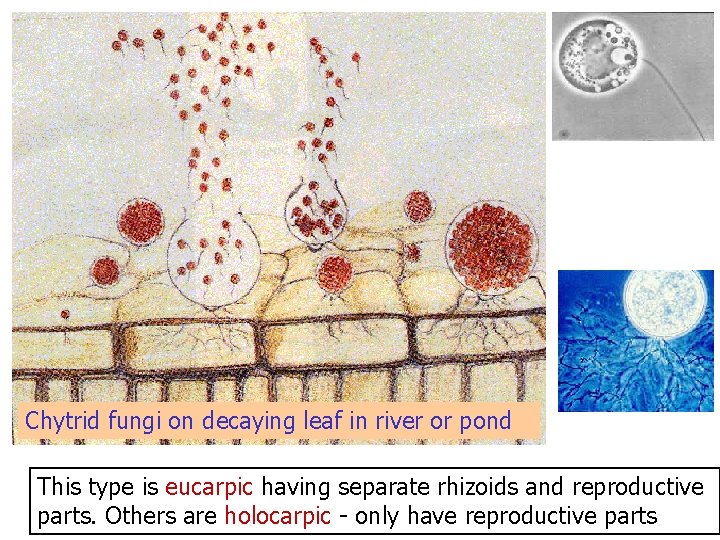 Chytrid fungi on decaying leaf in river or pond

This type is eucarpic having separate rhizoids and reproductive parts. Others are holocarpic - only have reproductive parts